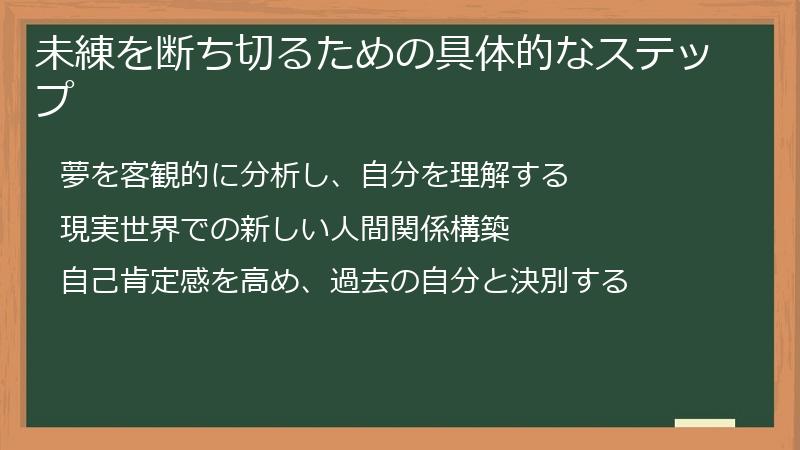 未練を断ち切るための具体的なステップ

夢を客観的に分析し、自分を理解する

現実世界での新しい人間関係構築

自己肯定感を高め、過去の自分と決別する